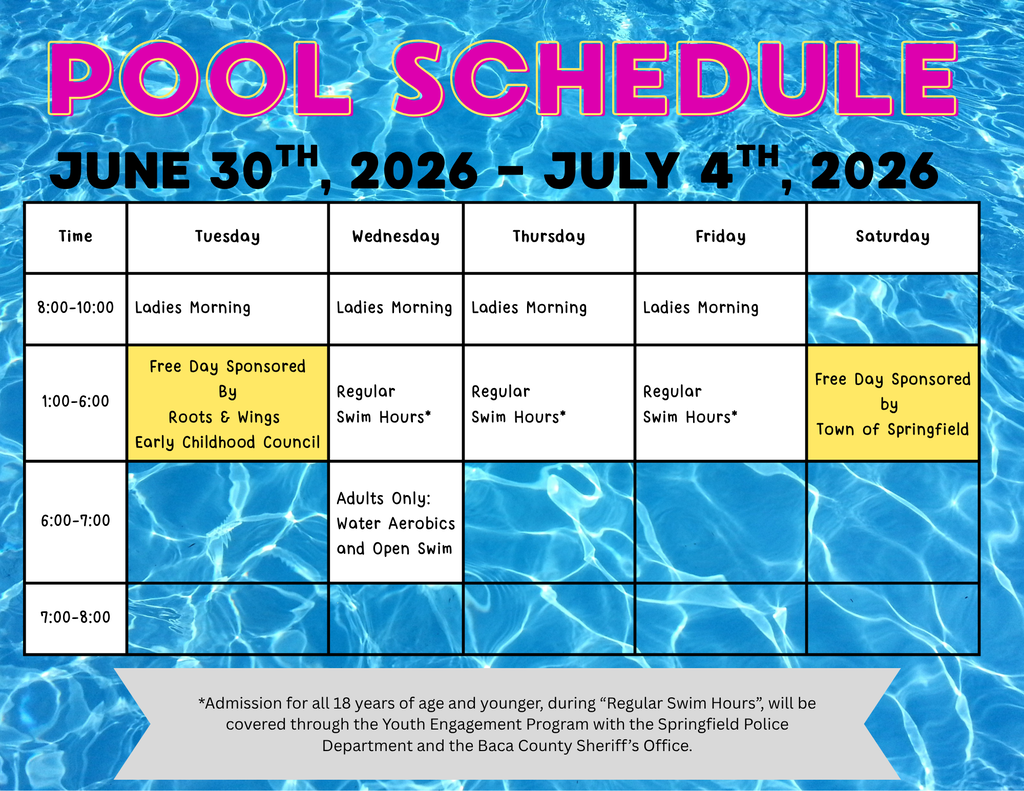 POOL SCHEDULE

JUNE 30$^{TH}$, 2026 - JULY 4$^{TH}$, 2026

| Time | Tuesday | Wednesday | Thursday | Friday | Saturday |
|---|---|---|---|---|---|
| 8:00-10:00 | Ladies Morning | Ladies Morning | Ladies Morning | Ladies Morning | |
| 1:00-6:00 | Free Day Sponsored By Roots & Wings Early Childhood Council | Regular Swim Hours* | Regular Swim Hours* | Regular Swim Hours* | Free Day Sponsored by Town of Springfield |
| 6:00-7:00 | | Adults Only: Water Aerobics and Open Swim | | | |
| 7:00-8:00 | | | | | |

*Admission for all 18 years of age and younger, during “Regular Swim Hours”, will be covered through the Youth Engagement Program with the Springfield Police Department and the Baca County Sheriff’s Office.